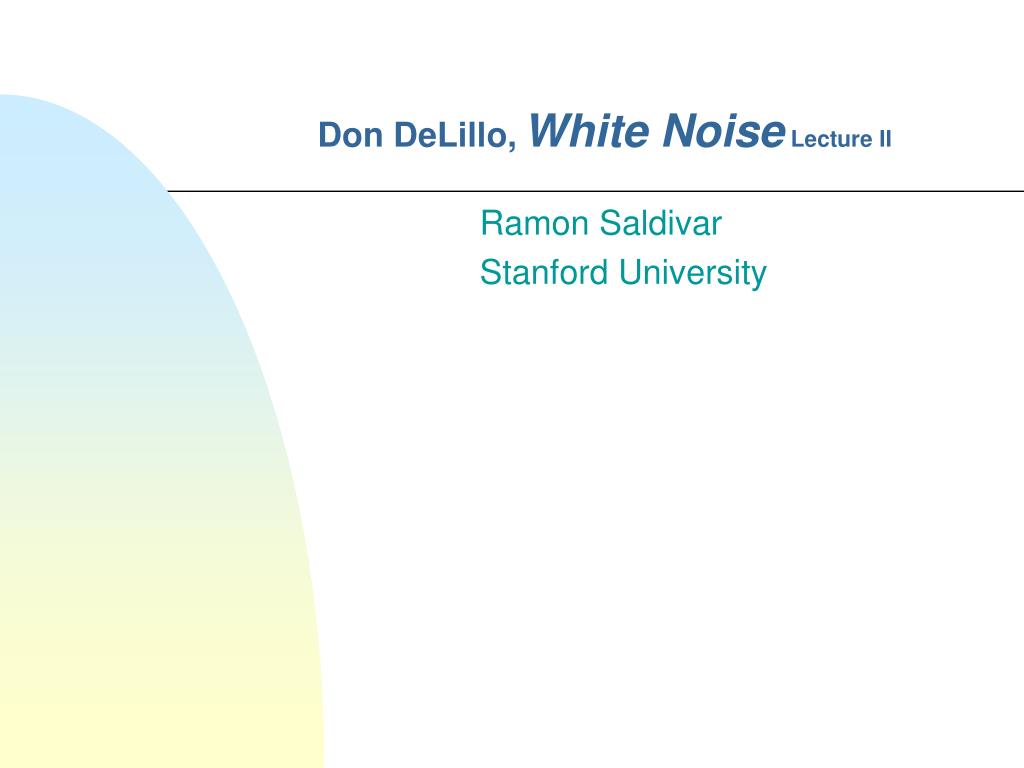 Don DeLillo, White Noise Lecture II

Ramon Saldivar
Stanford University